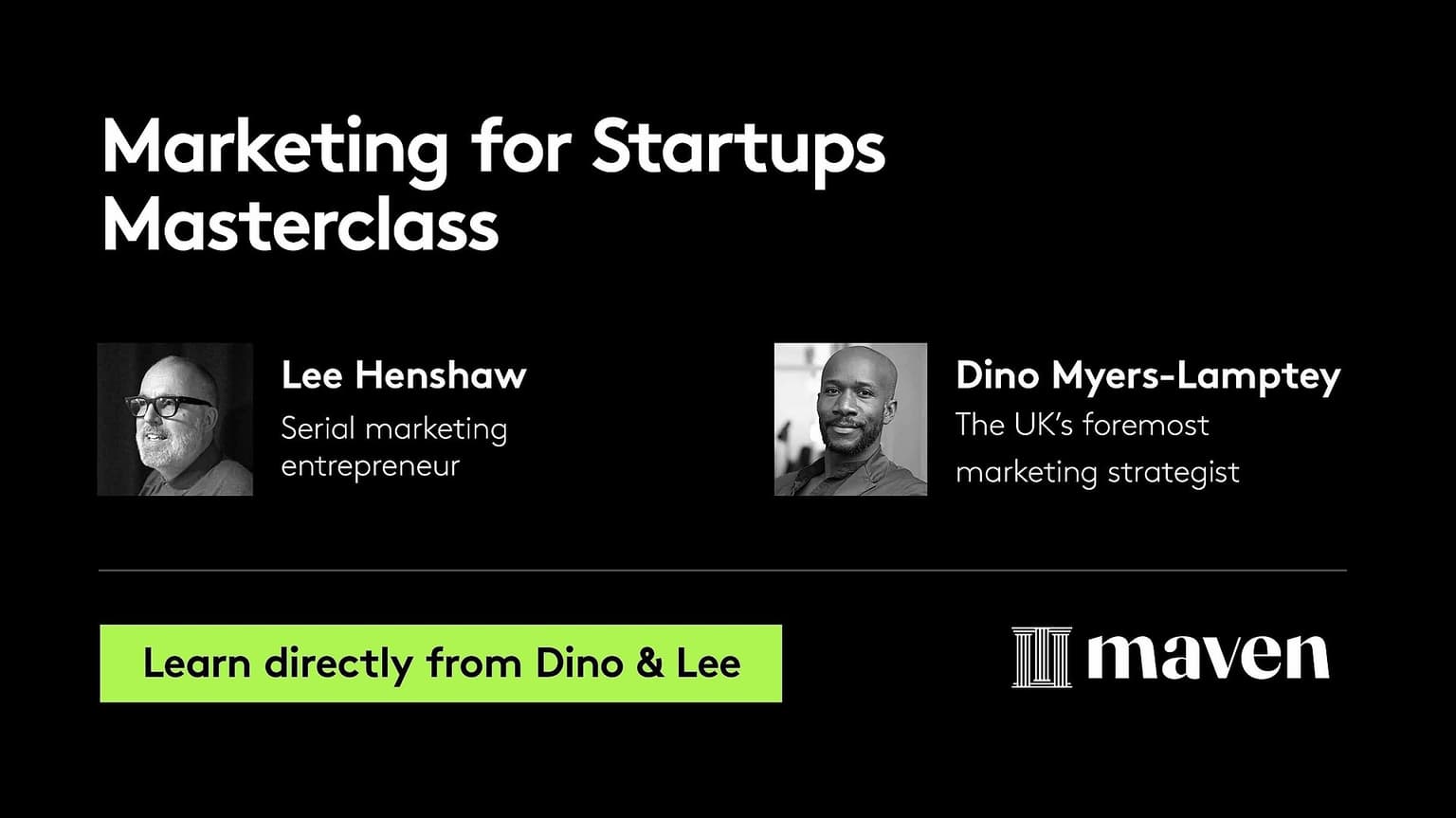 Marketing for Startups Masterclass

Lee Henshaw
Serial marketing entrepreneur

Dino Myers-Lamptey
The UK's foremost marketing strategist

Learn directly from Dino & Lee

maven